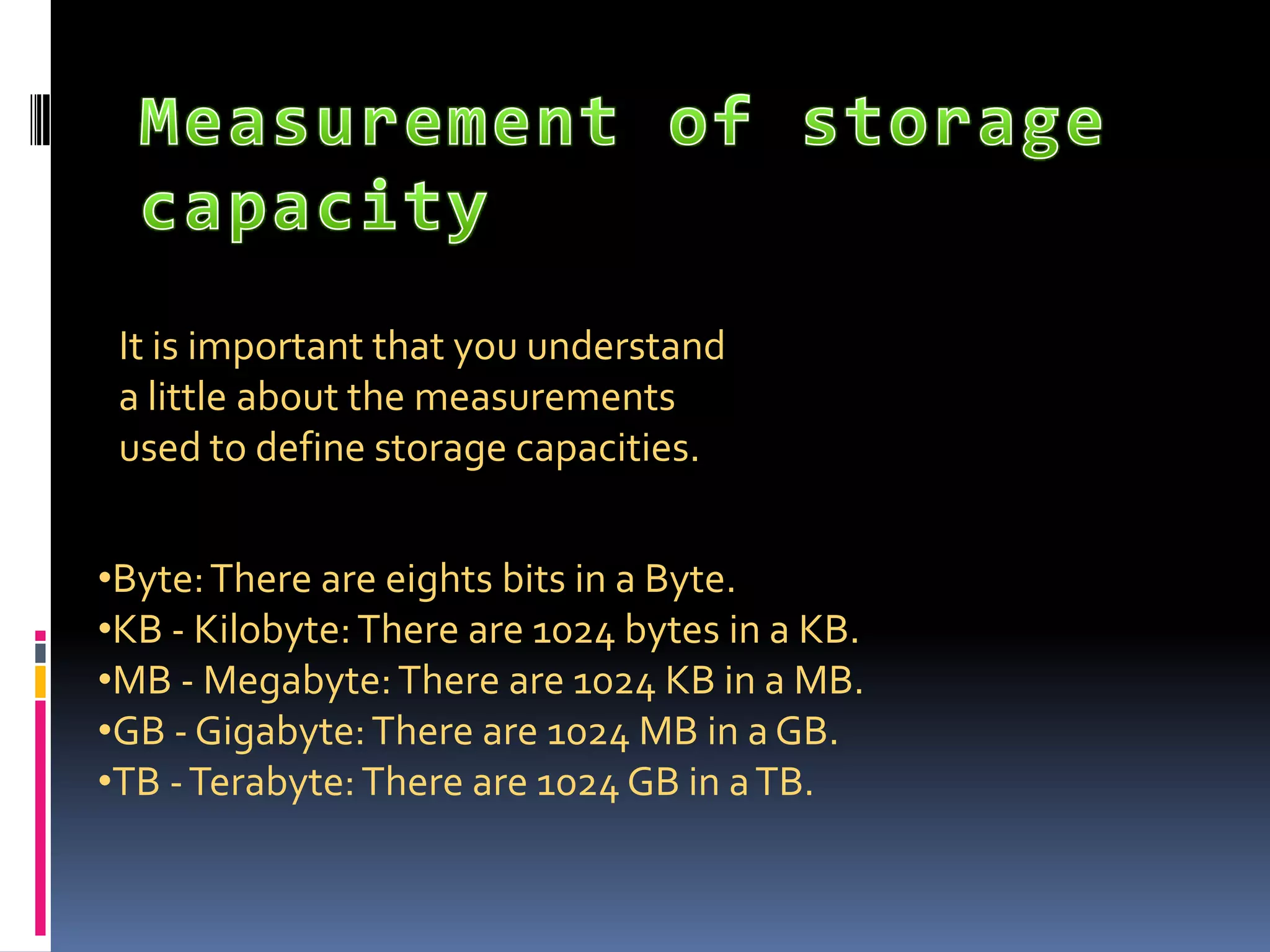 Measurement of storage capacity

It is important that you understand a little about the measurements used to define storage capacities.

•Byte: There are eights bits in a Byte.
•KB - Kilobyte: There are 1024 bytes in a KB.
•MB - Megabyte: There are 1024 KB in a MB.
•GB - Gigabyte: There are 1024 MB in a GB.
•TB - Terabyte: There are 1024 GB in a TB.